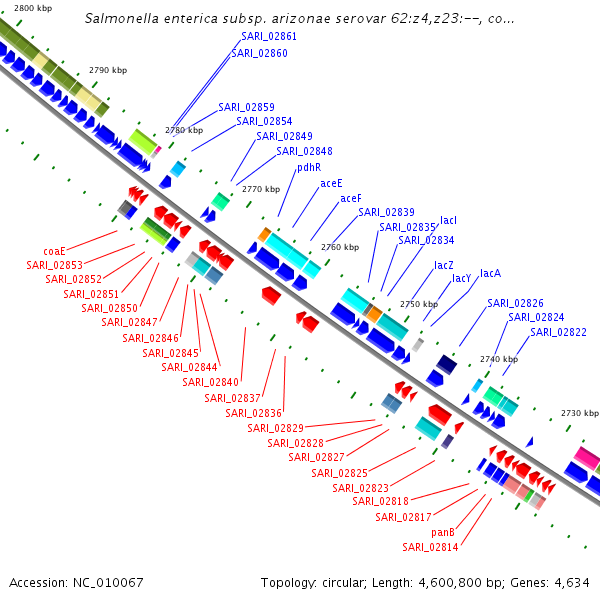 Salmonella enterica subsp. arizonae serovar 62:z4,z23:--, co...

2800 kbp
2790 kbp
2780 kbp
2770 kbp
2760 kbp
2750 kbp
2740 kbp
2730 kbp

SARI_02861
SARI_02860
SARI_02859
SARI_02854
SARI_02849
SARI_02848
pdhR
aceE
aceF
SARI_02839
SARI_02835
lacI
SARI_02834
lacZ
lacY
lacA
SARI_02826
SARI_02824
SARI_02822

coaE
SARI_02853
SARI_02852
SARI_02851
SARI_02850
SARI_02847
SARI_02846
SARI_02845
SARI_02844
SARI_02840
SARI_02837
SARI_02836
SARI_02829
SARI_02828
SARI_02827
SARI_02825
SARI_02823
SARI_02818
SARI_02817
panB
SARI_02814

Accession: NC_010067
Topology: circular; Length: 4,600,800 bp; Genes: 4,634